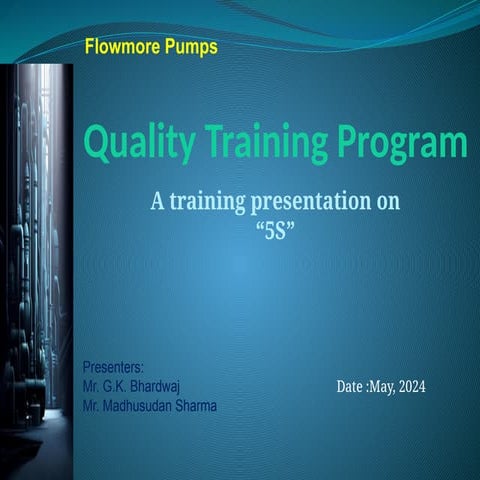 Flowmore Pumps

Quality Training Program

A training presentation on
“5S”

Presenters:
Mr. G.K. Bhardwaj
Mr. Madhusudan Sharma

Date :May, 2024